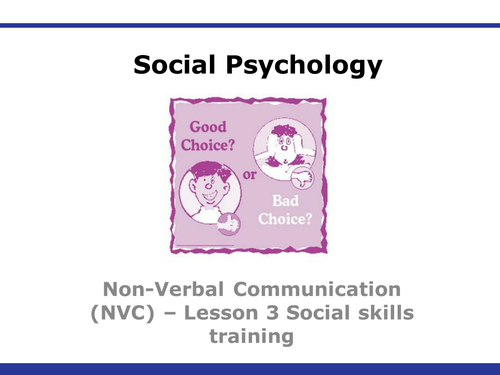 Social Psychology

Good Choice?

or

Bad Choice?

Non-Verbal Communication (NVC) – Lesson 3 Social skills training